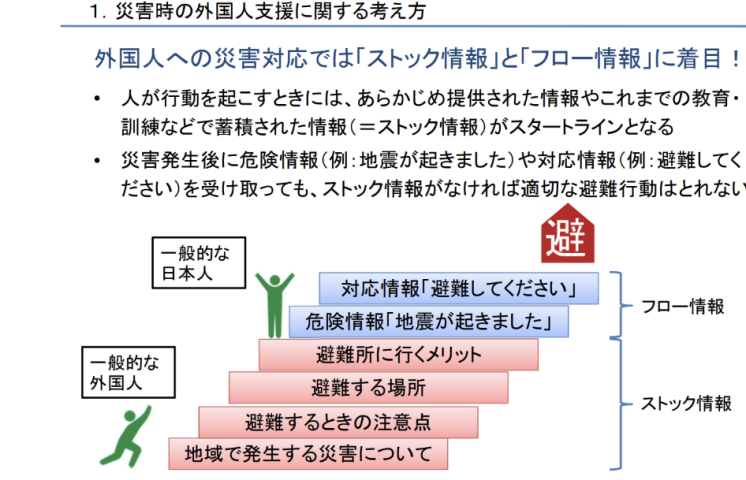 1. 災害時の外国人支援に関する考え方

外国人への災害対応では「ストック情報」と「フロー情報」に着目！

• 人が行動を起こすときには、あらかじめ提供された情報やこれまでの教育・訓練などで蓄積された情報（＝ストック情報）がスタートラインとなる

• 災害発生後に危険情報（例：地震が起きました）や対応情報（例：避難してください）を受け取っても、ストック情報がなければ適切な避難行動はとれない

避

一般的な日本人

一般的な外国人

対応情報「避難してください」

危険情報「地震が起きました」

避難所に行くメリット

避難する場所

避難するときの注意点

地域で発生する災害について

フロー情報

ストック情報